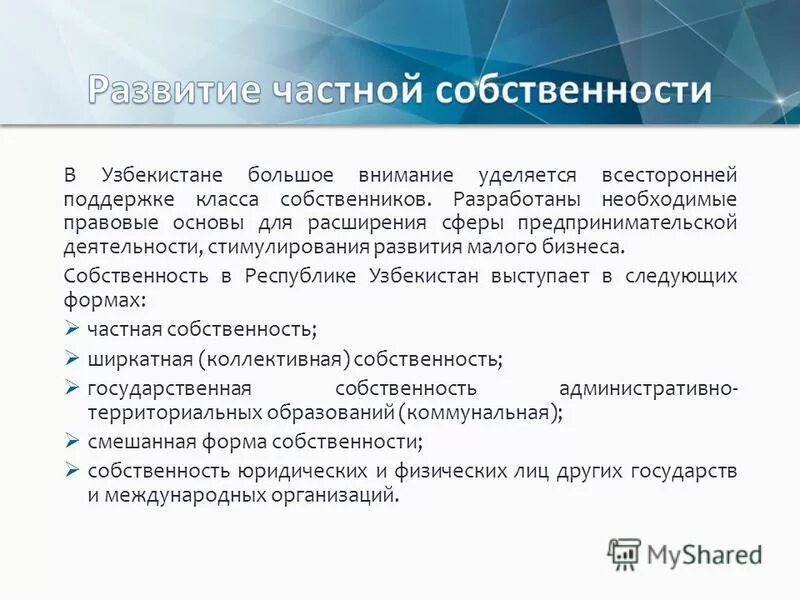 Развитие частной собственности

В Узбекистане большое внимание уделяется всесторонней поддержке класса собственников. Разработаны необходимые правовые основы для расширения сферы предпринимательской деятельности, стимулирования развития малого бизнеса.

Собственность в Республике Узбекистан выступает в следующих формах:

➢ частная собственность;

➢ ширкатная (коллективная) собственность;

➢ государственная собственность административно-территориальных образований (коммунальная);

➢ смешанная форма собственности;

➢ собственность юридических и физических лиц других государств и международных организаций.

MyShared